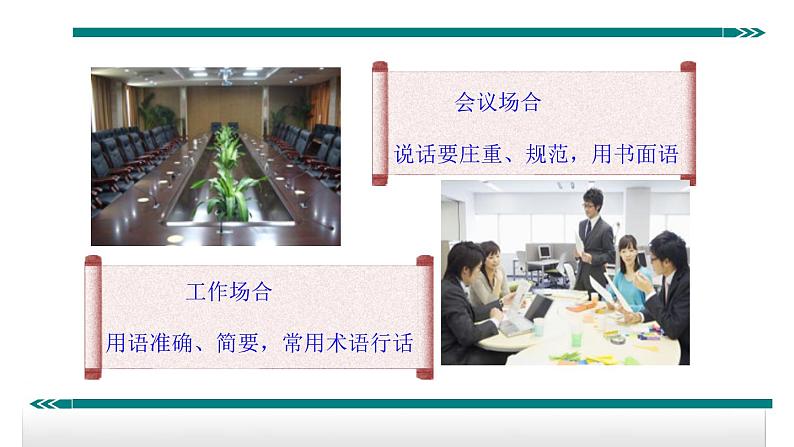 会议场合

说话要庄重、规范，用书面语

工作场合

用语准确、简要，常用术语行话